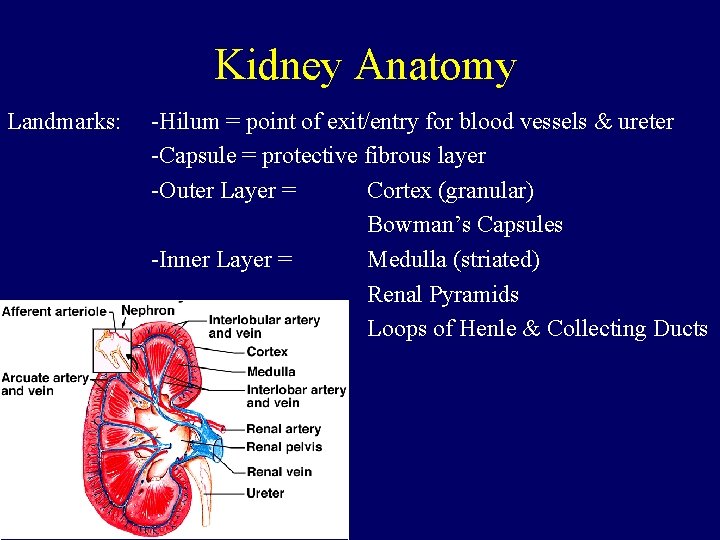 Kidney Anatomy

Landmarks: -Hilum = point of exit/entry for blood vessels & ureter

-Capsule = protective fibrous layer

-Outer Layer = Cortex (granular)

Bowman's Capsules

-Inner Layer = Medulla (striated)

Renal Pyramids

Loops of Henle & Collecting Ducts

Afferent arteriole
Nephron
Interlobular artery and vein
Cortex
Medulla
Arcuate artery and vein
Interlobar artery and vein
Renal artery
Renal pelvis
Renal vein
Ureter